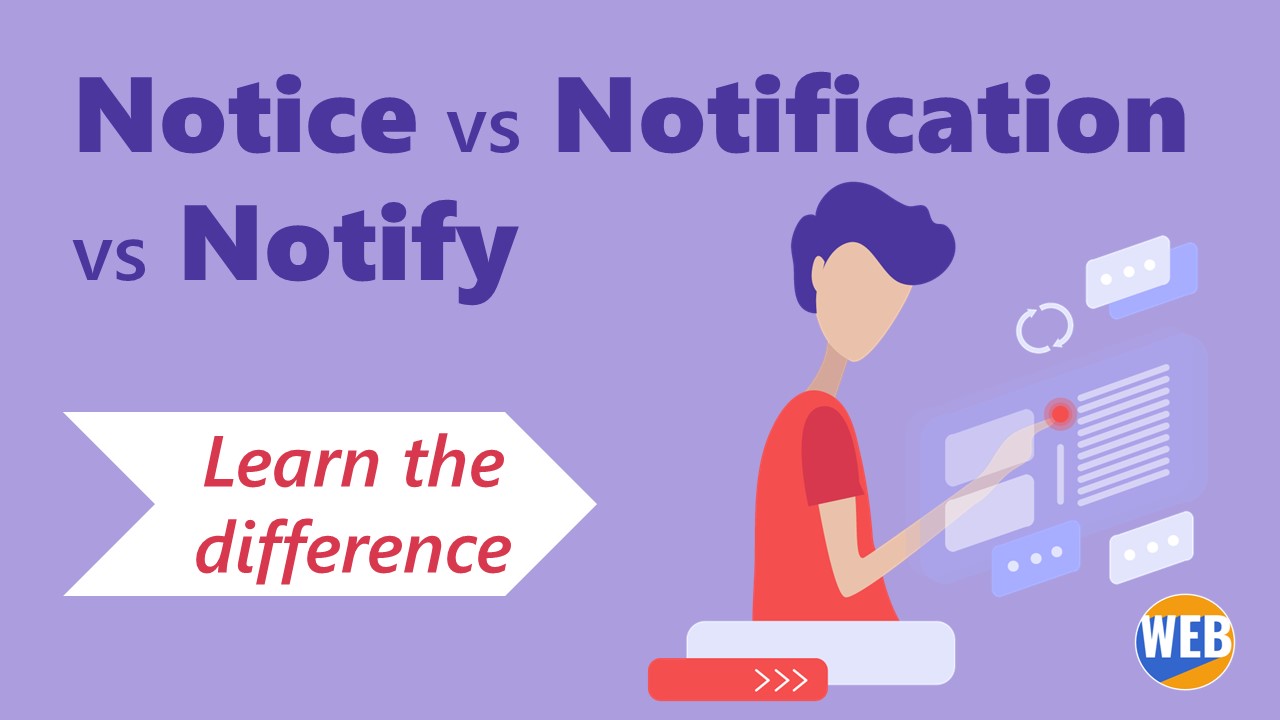 Notice vs Notification vs Notify

Learn the difference

>>>

WEB